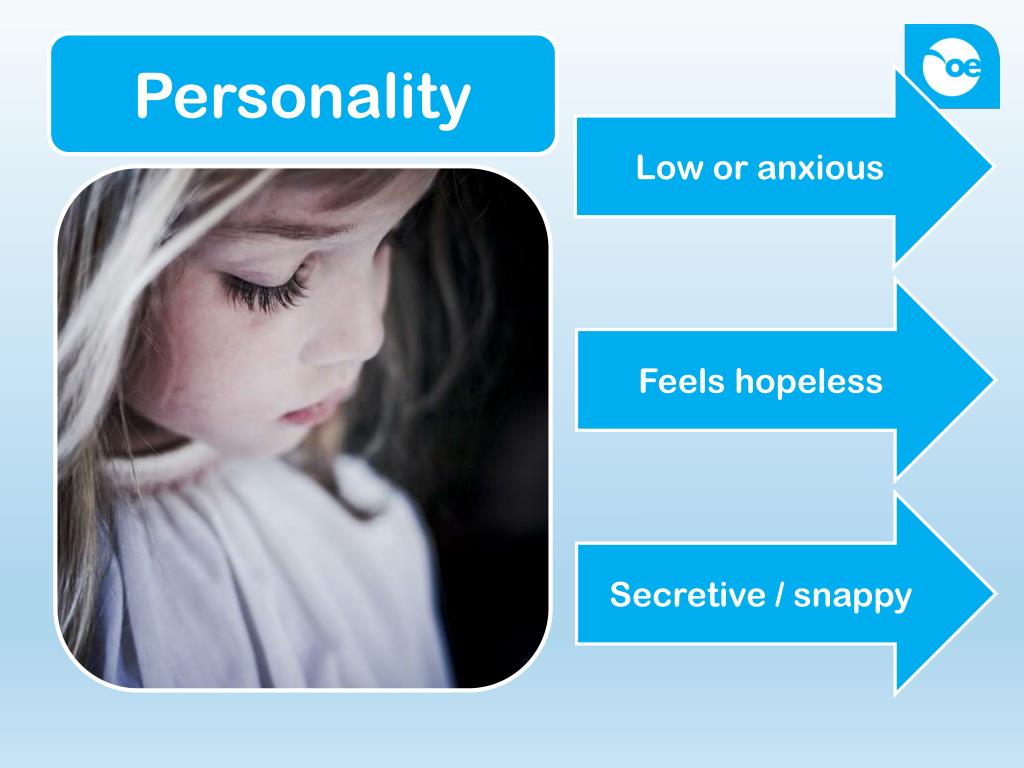 Personality

oe

Low or anxious

Feels hopeless

Secretive / snappy